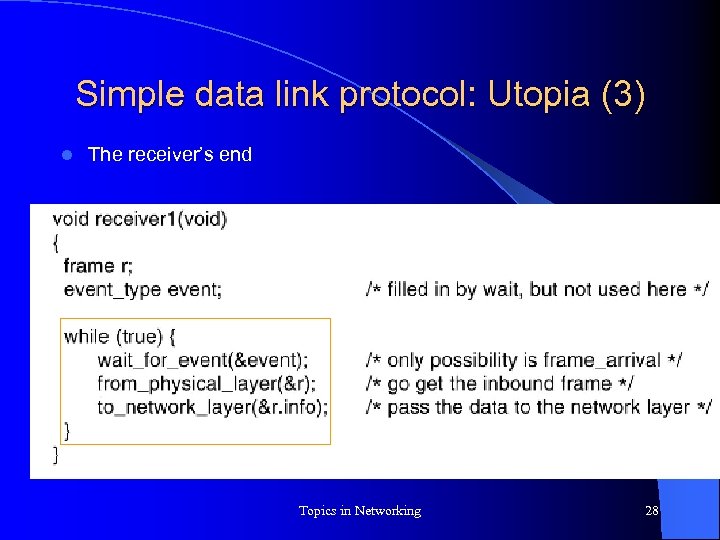 Simple data link protocol: Utopia (3)

The receiver's end

void receiver1(void)
{
frame r;
event_type event; /* filled in by wait, but not used here */

while (true) {
wait_for_event(&event); /* only possibility is frame_arrival */
from_physical_layer(&r); /* go get the inbound frame */
to_network_layer(&r.info); /* pass the data to the network layer */
}
}

Topics in Networking

28